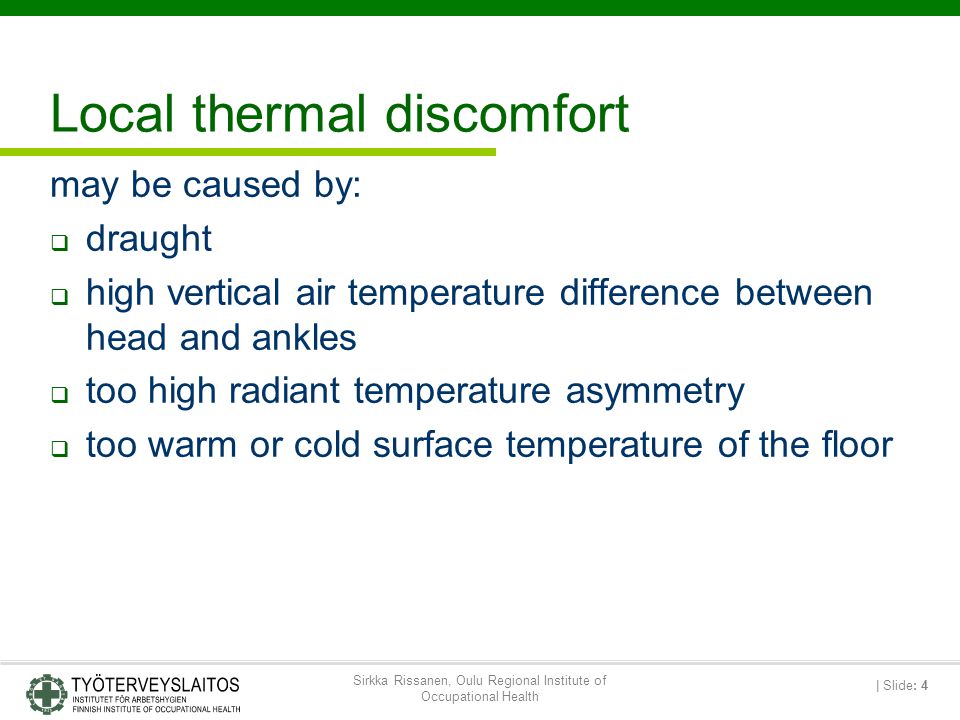 Local thermal discomfort

may be caused by:

❑ draught

❑ high vertical air temperature difference between head and ankles

❑ too high radiant temperature asymmetry

❑ too warm or cold surface temperature of the floor

TYÖTERVEYSLAITOS
INSTITUTET FÖR ARBETSHYGIEN
FINNISH INSTITUTE OF OCCUPATIONAL HEALTH

Sirkka Rissanen, Oulu Regional Institute of Occupational Health

| Slide: 4